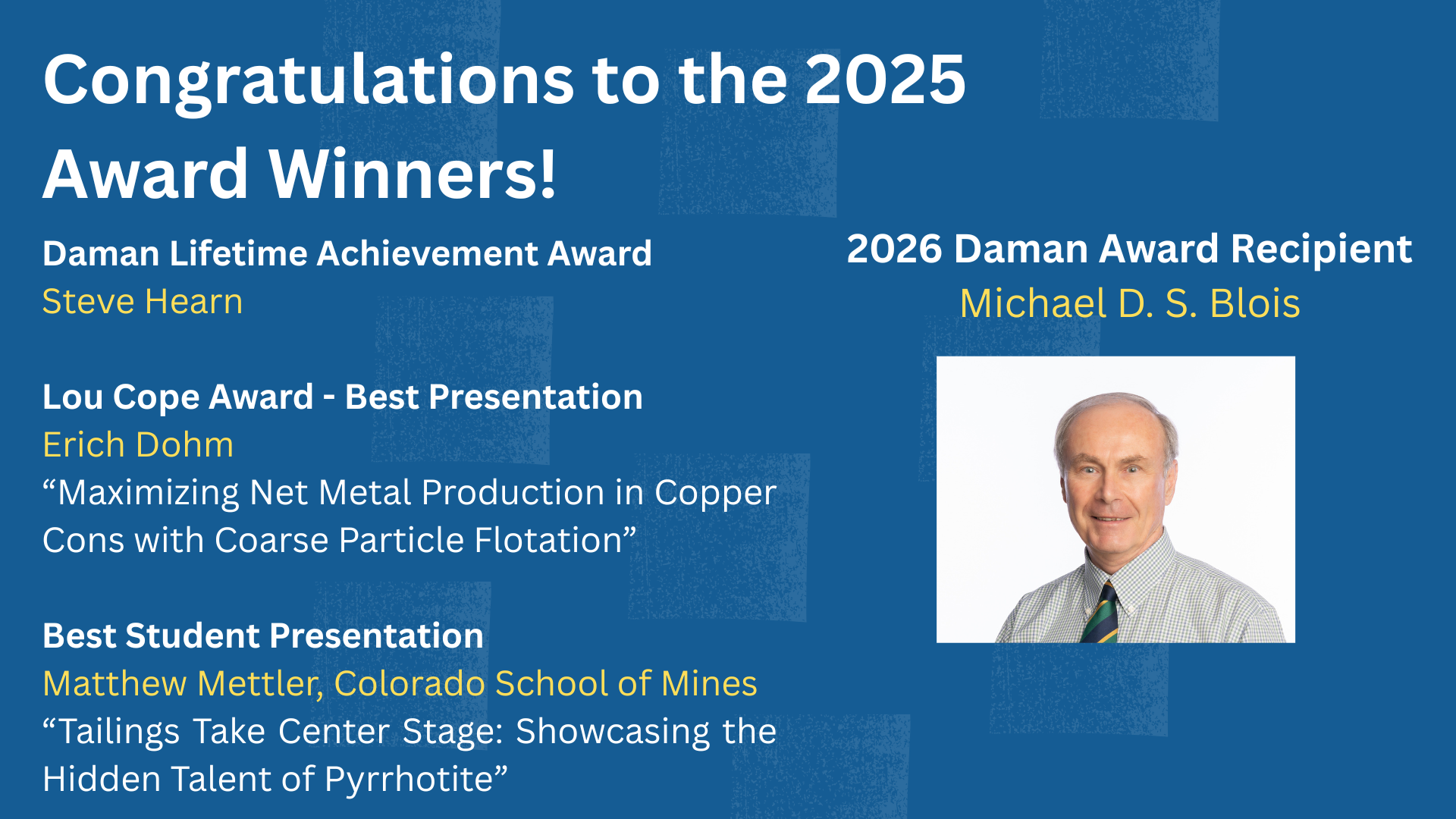 Congratulations to the 2025 Award Winners!

Daman Lifetime Achievement Award
Steve Hearn

Lou Cope Award - Best Presentation
Erich Dohm
“Maximizing Net Metal Production in Copper Cons with Coarse Particle Flotation”

Best Student Presentation
Matthew Mettler, Colorado School of Mines
“Tailings Take Center Stage: Showcasing the Hidden Talent of Pyrrhotite”

2026 Daman Award Recipient
Michael D. S. Blois